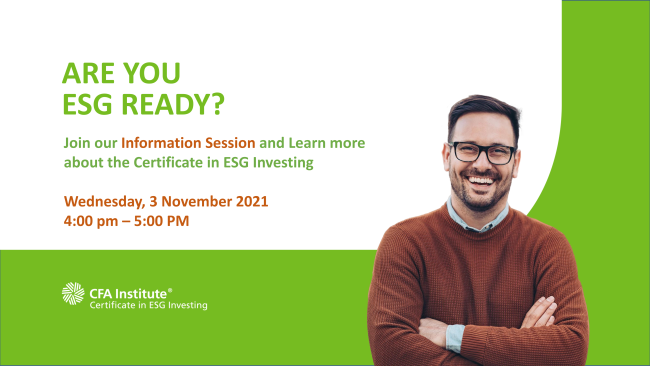 ARE YOU
ESG READY?

Join our Information Session and Learn more about the Certificate in ESG Investing

Wednesday, 3 November 2021
4:00 pm – 5:00 PM

CFA Institute®
Certificate in ESG Investing